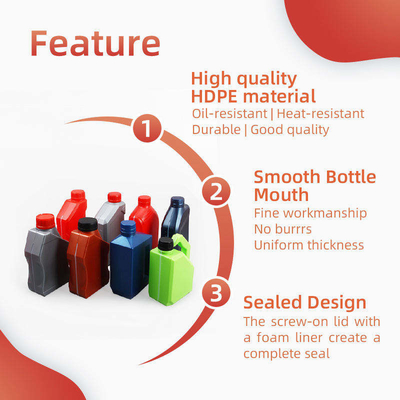 Feature

1

High quality HDPE material

Oil-resistant | Heat-resistant Durable | Good quality

2

Smooth Bottle Mouth

Fine workmanship No burrrs Uniform thickness

3

Sealed Design

The screw-on lid with a foam liner create a complete seal